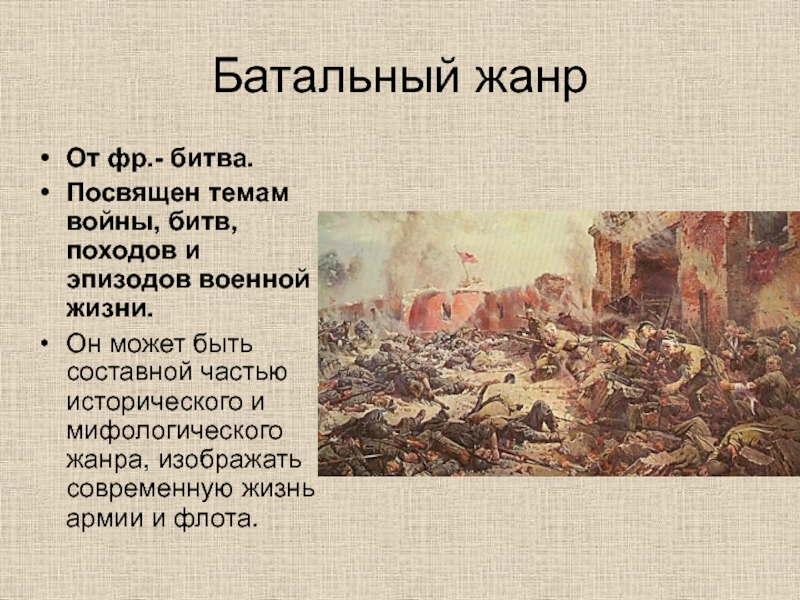 Батальный жанр

• От фр.- битва.
• Посвящен темам войны, битв, походов и эпизодов военной жизни.
• Он может быть составной частью исторического и мифологического жанра, изображать современную жизнь армии и флота.